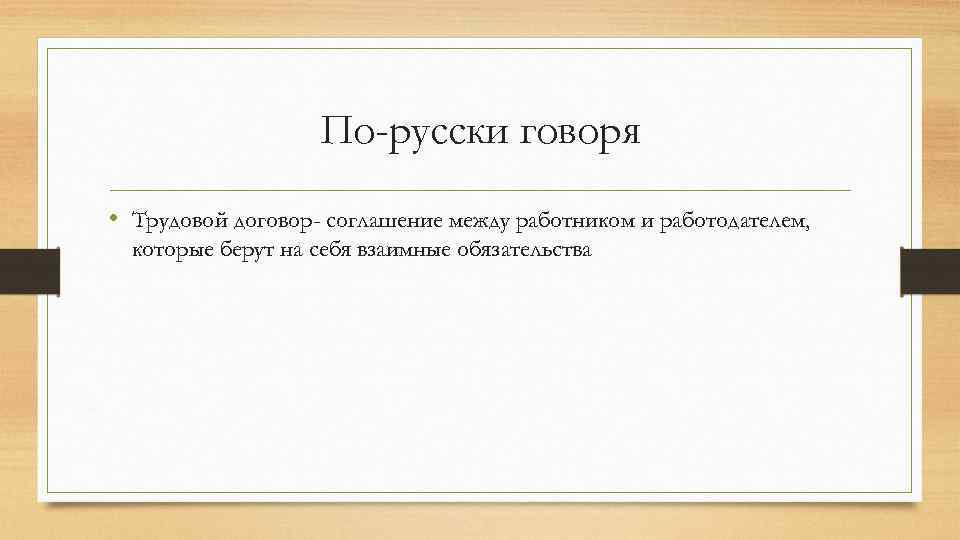 По-русски говоря

• Трудовой договор- соглашение между работником и работодателем, которые берут на себя взаимные обязательства